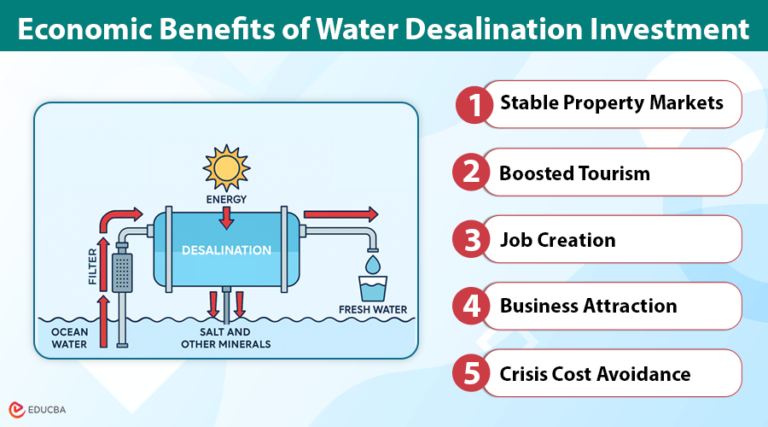 Economic Benefits of Water Desalination Investment

ENERGY

FILTER

DESALINATION

FRESH WATER

OCEAN WATER

SALT AND OTHER MINERALS

1 Stable Property Markets

2 Boosted Tourism

3 Job Creation

4 Business Attraction

5 Crisis Cost Avoidance

EDUCBA